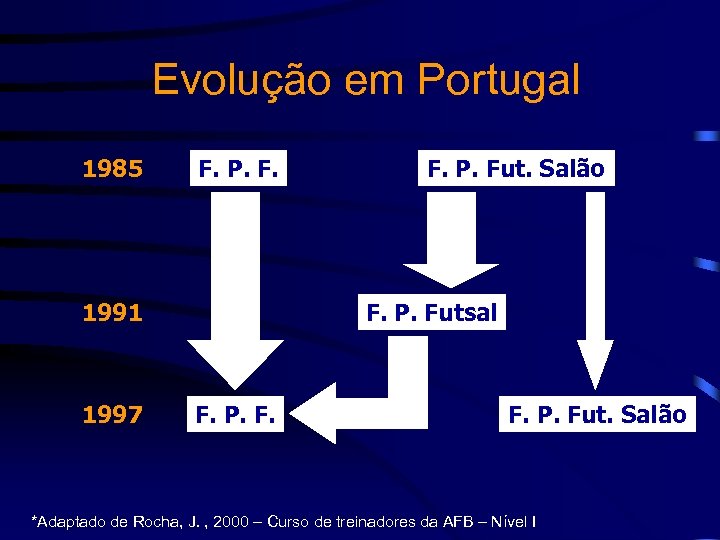 Evolução em Portugal

1985 F. P. F. F. P. Fut. Salão

1991 F. P. Futsal

1997 F. P. F. F. P. Fut. Salão

*Adaptado de Rocha, J. , 2000 – Curso de treinadores da AFB – Nível I